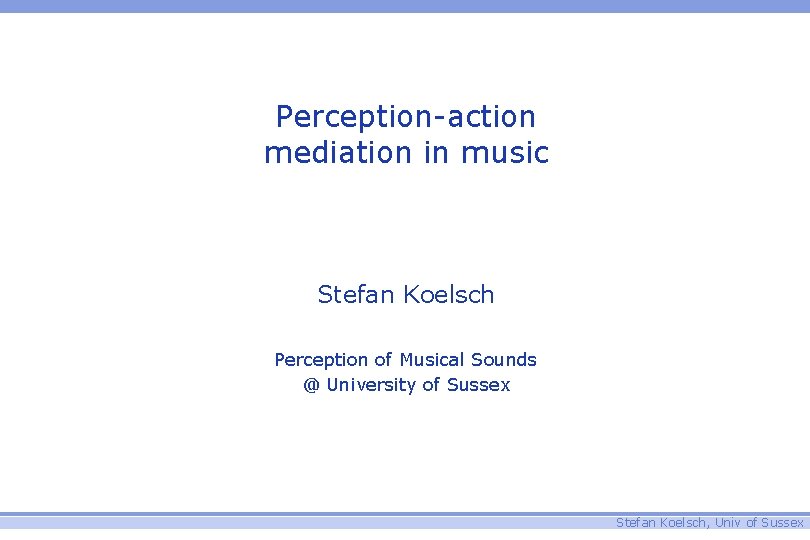 Perception-action mediation in music

Stefan Koelsch

Perception of Musical Sounds
@ University of Sussex

Stefan Koelsch, Univ of Sussex